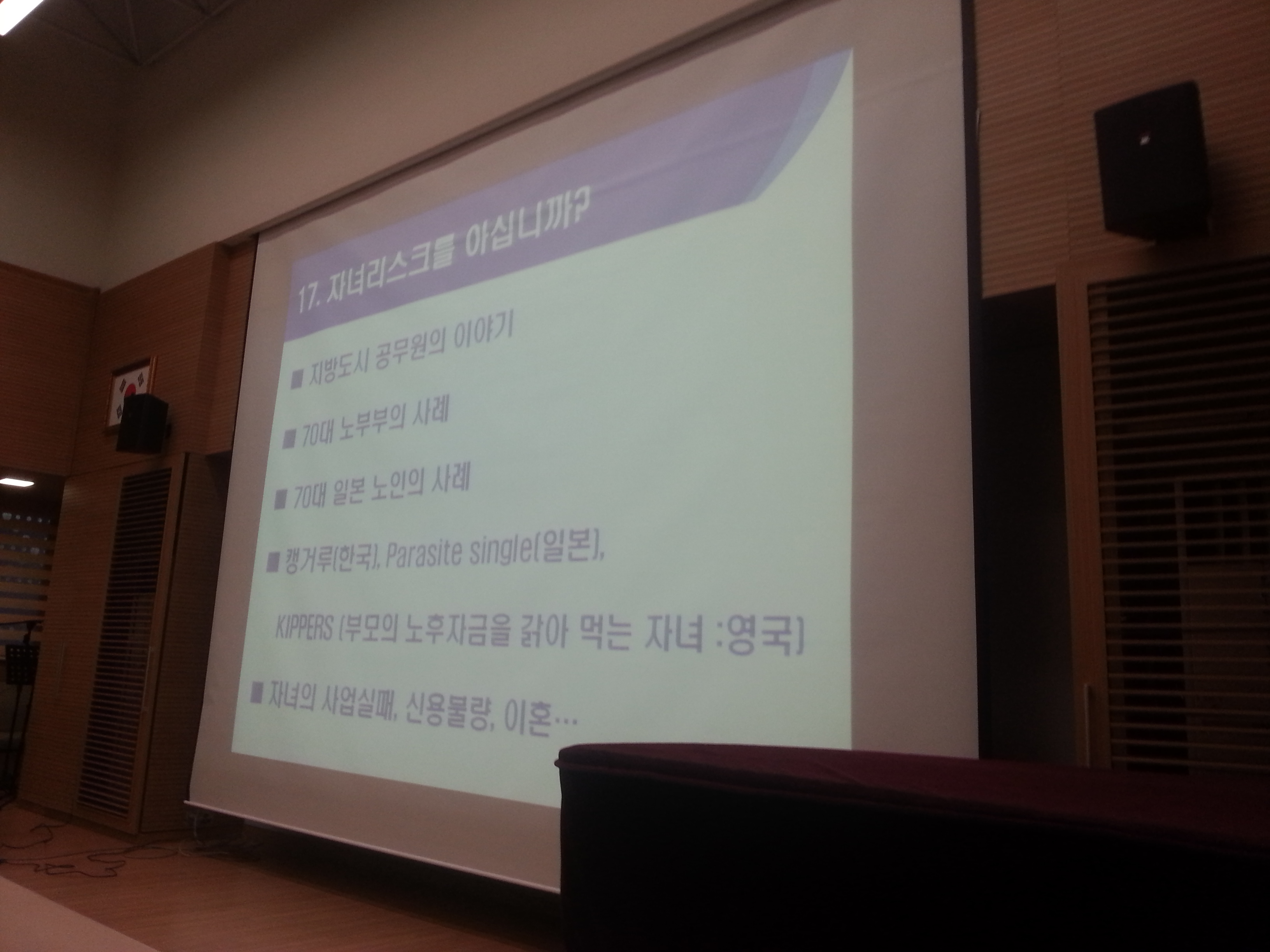 17. 자녀리스크를 아십니까?

■ 지방도시 공무원의 이야기

■ 70대 노부부의 사례

■ 70대 일본 노인의 사례

■ 캥거루(한국), Parasite single(일본),

KIPPERS (부모의 노후자금을 갉아 먹는 자녀 :영국)

■ 자녀의 사업실패, 신용불량, 이혼…